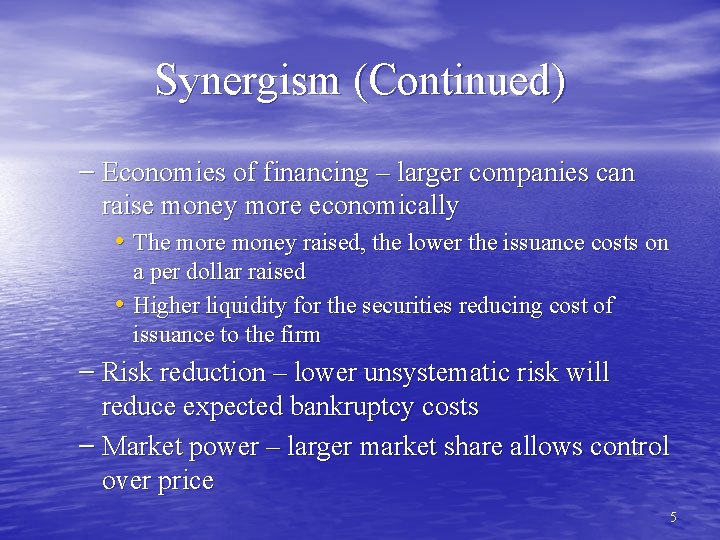 Synergism (Continued)

– Economies of financing – larger companies can raise money more economically

• The more money raised, the lower the issuance costs on a per dollar raised

• Higher liquidity for the securities reducing cost of issuance to the firm

– Risk reduction – lower unsystematic risk will reduce expected bankruptcy costs

– Market power – larger market share allows control over price

5